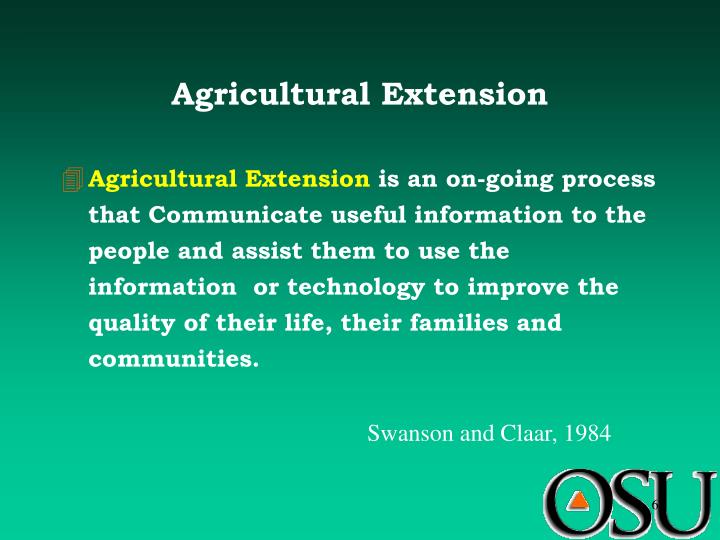 Agricultural Extension

Agricultural Extension is an on-going process that Communicate useful information to the people and assist them to use the information or technology to improve the quality of their life, their families and communities.

Swanson and Claar, 1984

OSU

6